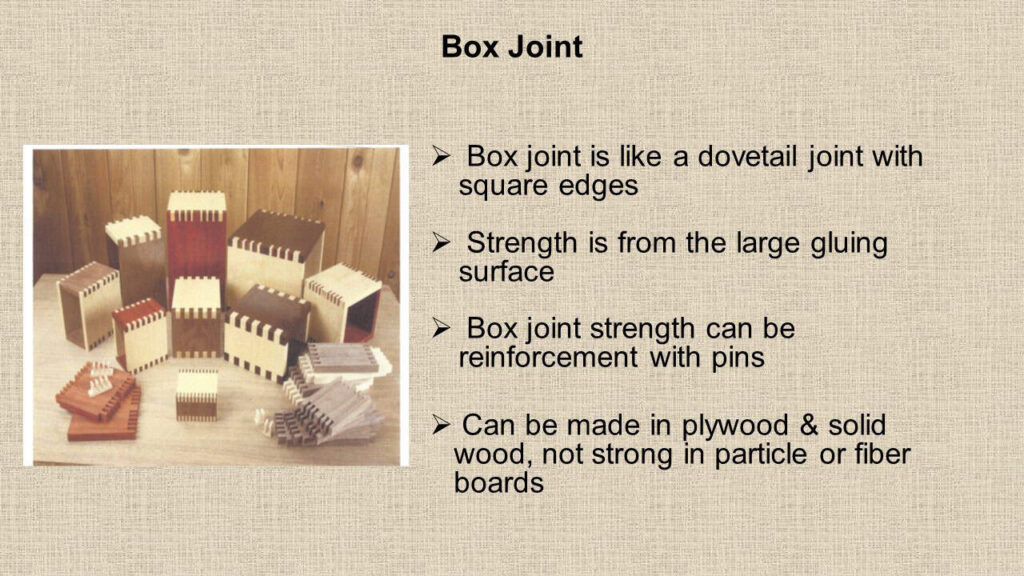 Box Joint

➢ Box joint is like a dovetail joint with square edges

➢ Strength is from the large gluing surface

➢ Box joint strength can be reinforcement with pins

➢ Can be made in plywood & solid wood, not strong in particle or fiber boards